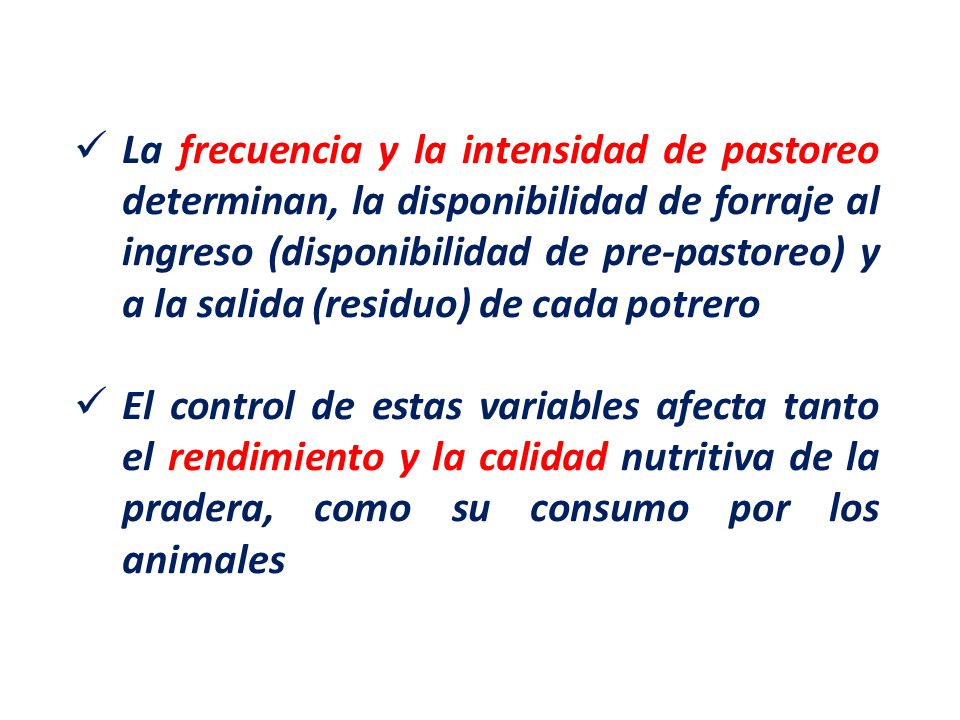 ✓ La frecuencia y la intensidad de pastoreo determinan, la disponibilidad de forraje al ingreso (disponibilidad de pre-pastoreo) y a la salida (residuo) de cada potrero

✓ El control de estas variables afecta tanto el rendimiento y la calidad nutritiva de la pradera, como su consumo por los animales